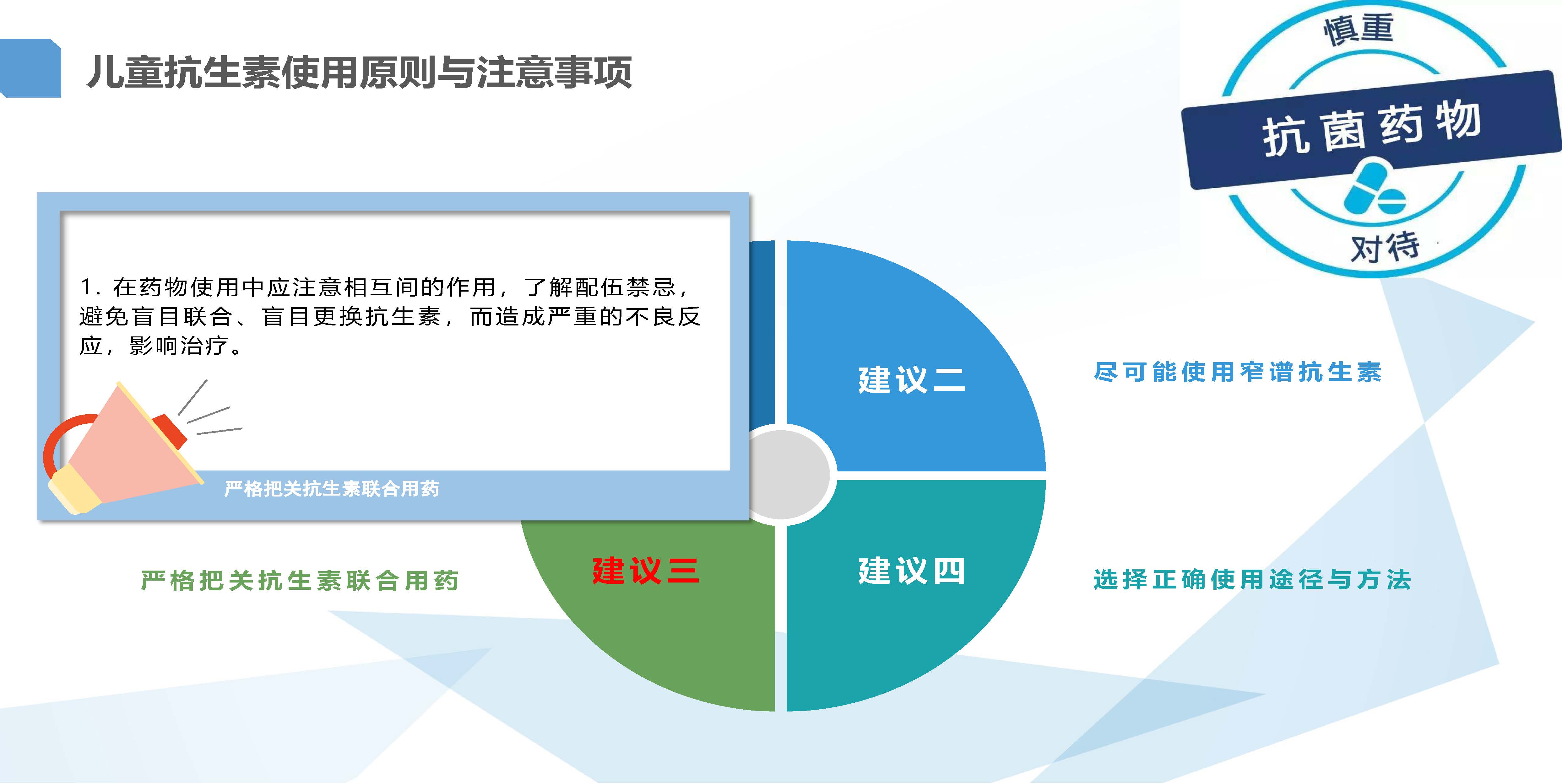 儿童抗生素使用原则与注意事项

慎重
抗菌药物
对待

1. 在药物使用中应注意相互间的作用，了解配伍禁忌，避免盲目联合、盲目更换抗生素，而造成严重的不良反应，影响治疗。

严格把关抗生素联合用药

建议二

尽可能使用窄谱抗生素

严格把关抗生素联合用药

建议三

建议四

选择正确使用途径与方法